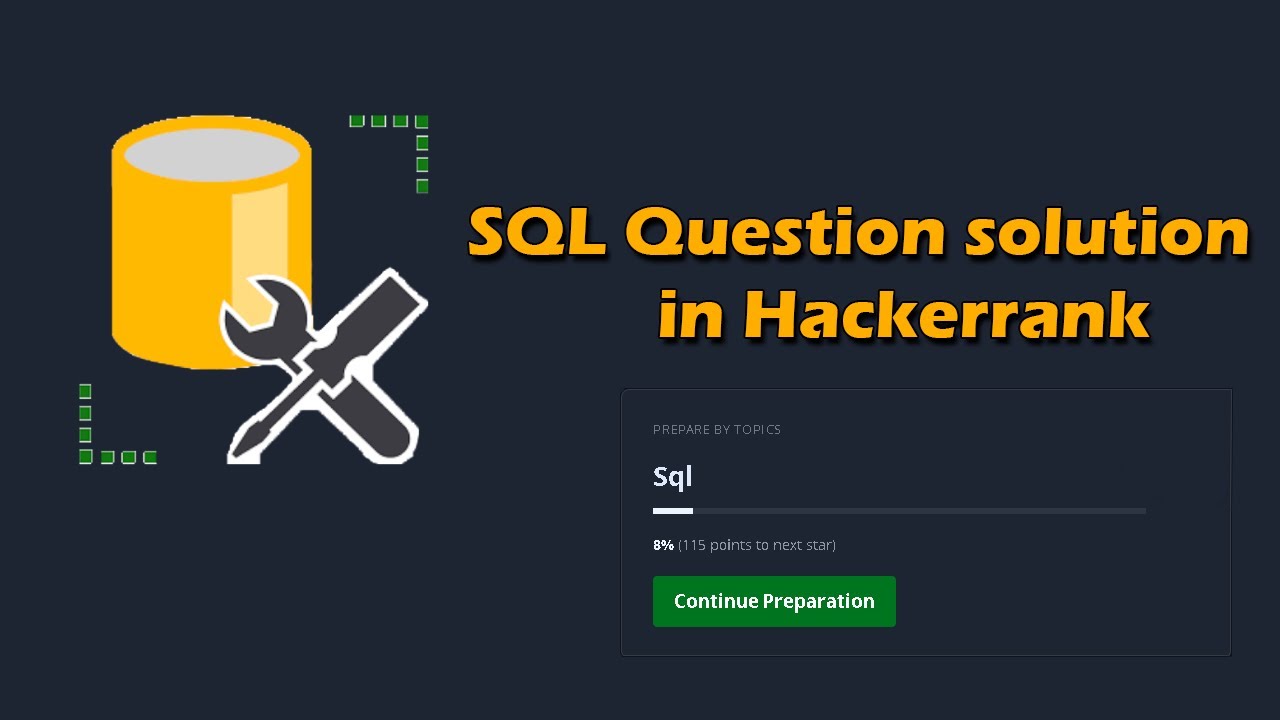 SQL Question solution in Hackerrank

PREPARE BY TOPICS

Sql

8% (115 points to next star)

Continue Preparation